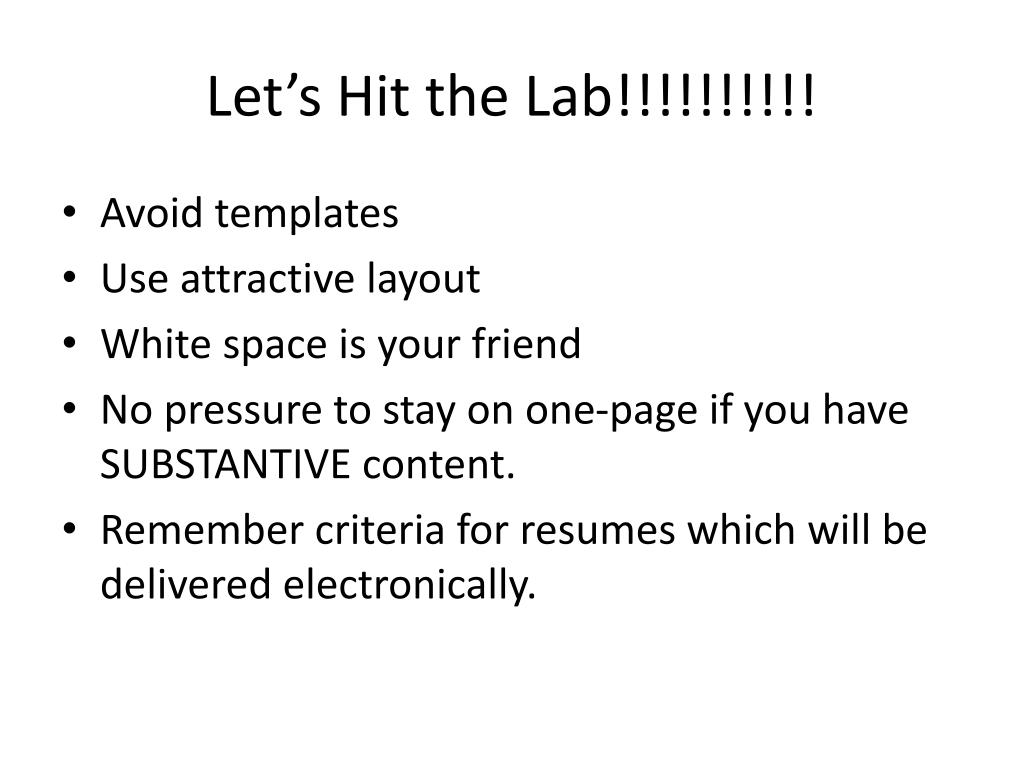 Let’s Hit the Lab!!!!!!!!!!

• Avoid templates
• Use attractive layout
• White space is your friend
• No pressure to stay on one-page if you have SUBSTANTIVE content.
• Remember criteria for resumes which will be delivered electronically.